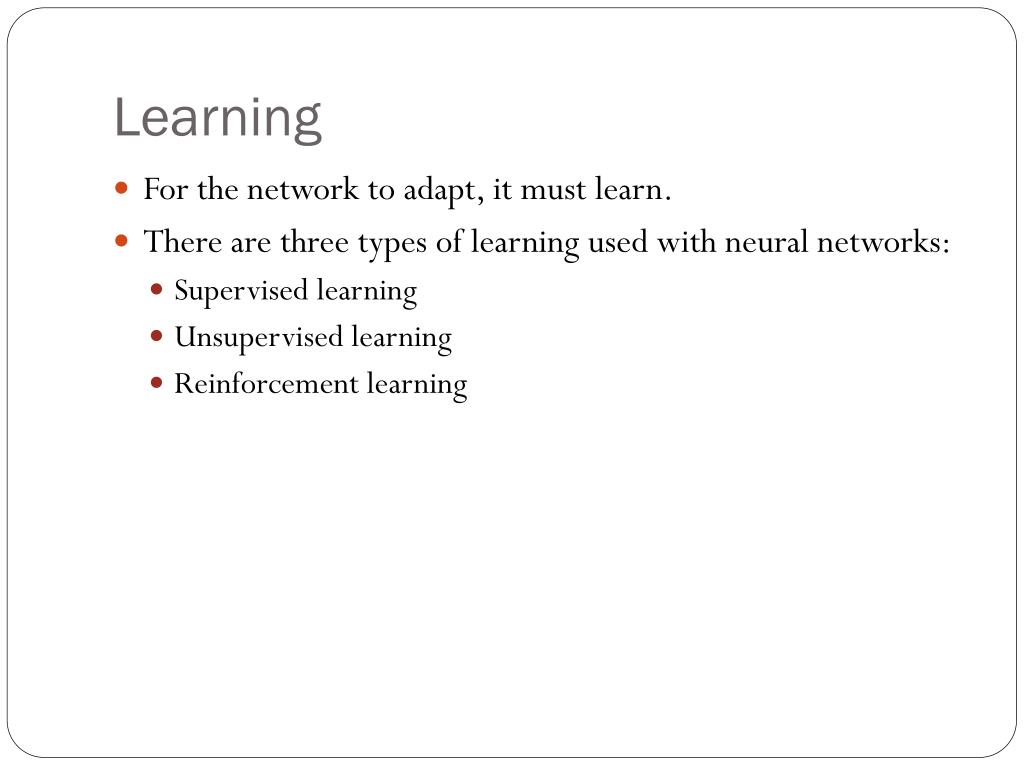 Learning

- For the network to adapt, it must learn.
- There are three types of learning used with neural networks:
  - Supervised learning
  - Unsupervised learning
  - Reinforcement learning